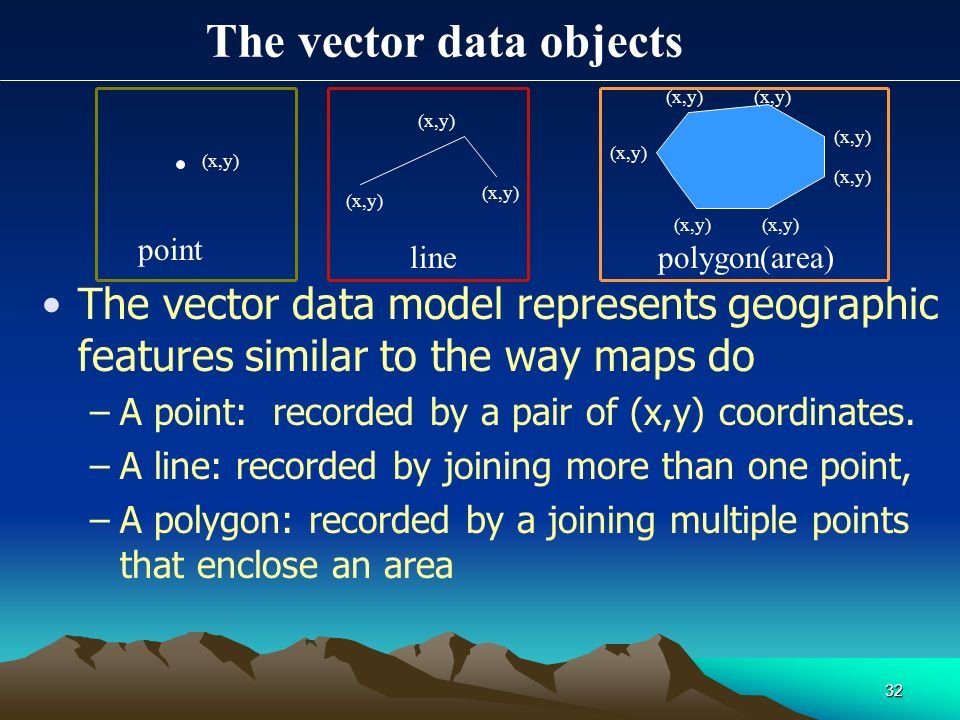 The vector data objects

(x,y)

point

(x,y)

(x,y)

(x,y)

line

(x,y) (x,y)

(x,y)

(x,y)

(x,y)

(x,y) (x,y)

polygon(area)

• The vector data model represents geographic features similar to the way maps do

– A point: recorded by a pair of (x,y) coordinates.

– A line: recorded by joining more than one point,

– A polygon: recorded by a joining multiple points that enclose an area

32